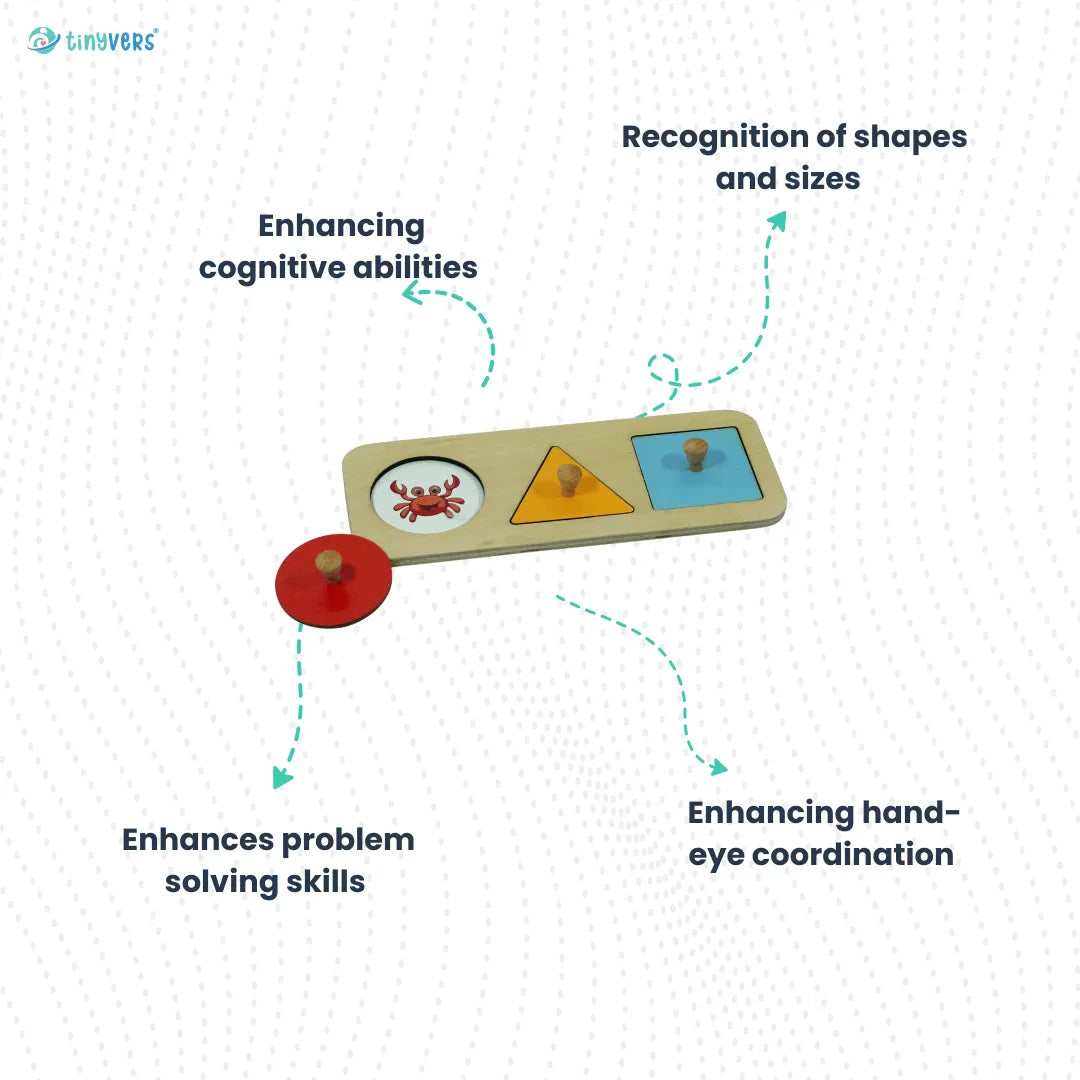 tinyvers®

Recognition of shapes and sizes

Enhancing cognitive abilities

Enhances problem solving skills

Enhancing hand-eye coordination